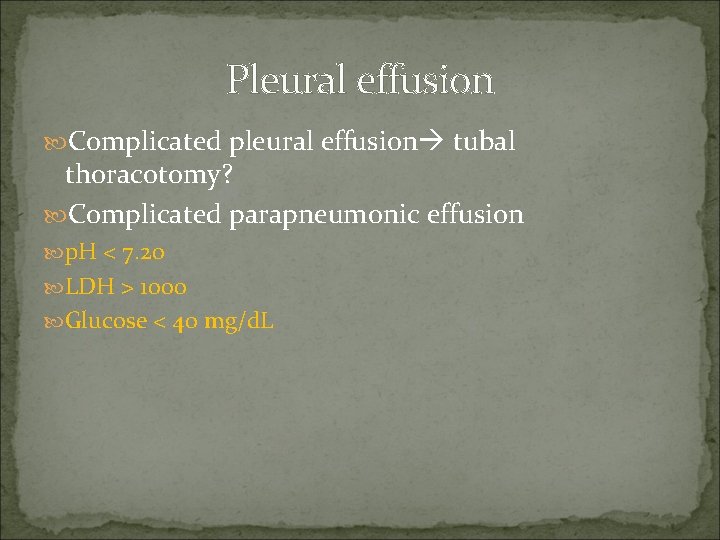 Pleural effusion

Complicated pleural effusion→ tubal thoracotomy?

Complicated parapneumonic effusion

pH < 7.20

LDH > 1000

Glucose < 40 mg/dL